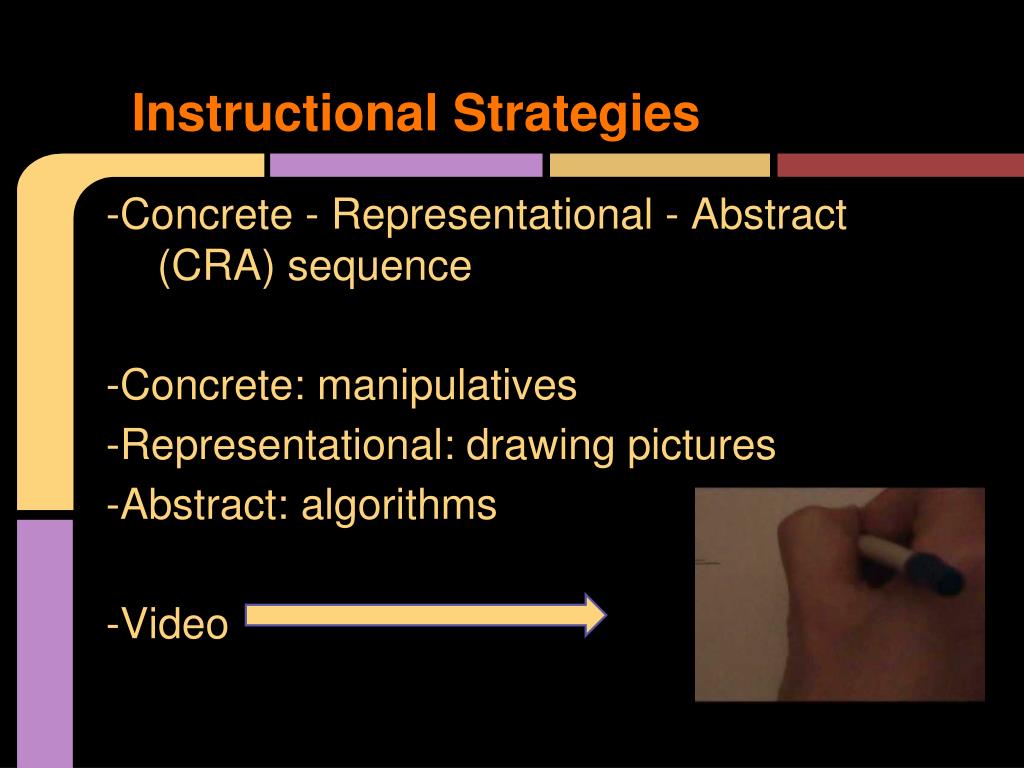 Instructional Strategies

-Concrete - Representational - Abstract (CRA) sequence

-Concrete: manipulatives
-Representational: drawing pictures
-Abstract: algorithms

-Video